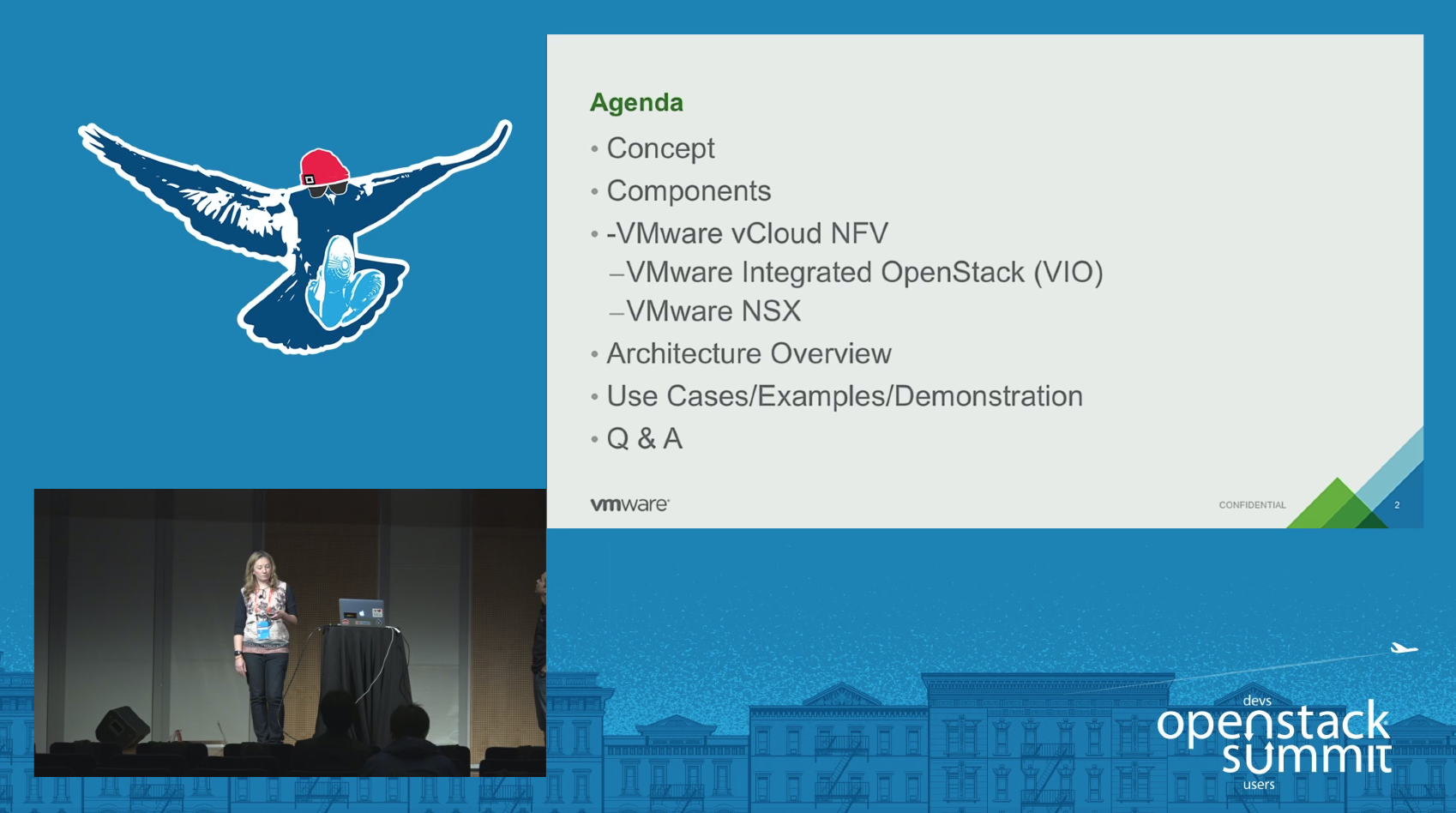 Agenda

• Concept
• Components
• -VMware vCloud NFV
–VMware Integrated OpenStack (VIO)
–VMware NSX
• Architecture Overview
• Use Cases/Examples/Demonstration
• Q & A

vmware

CONFIDENTIAL

2

devs
openstack
summit
users